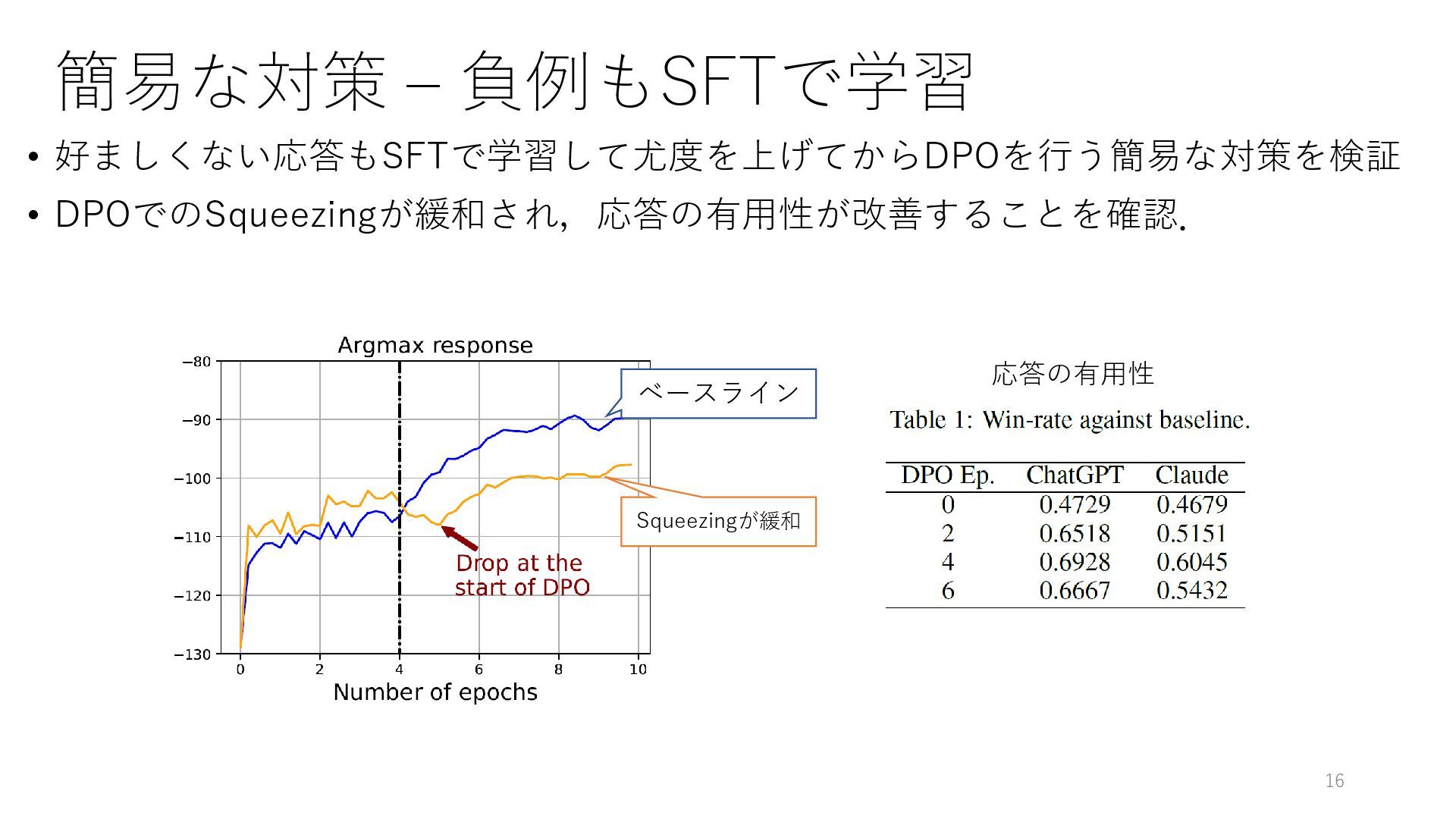 簡易な対策 – 負例もSFTで学習

• 好ましくない応答もSFTで学習して尤度を上げてからDPOを行う簡易な対策を検証

• DPOでのSqueezingが緩和され，応答の有用性が改善することを確認.

Argmax response

−80
−90
−100
−110
−120
−130

0 2 4 6 8 10

Number of epochs

ベースライン

Squeezingが緩和

Drop at the start of DPO

応答の有用性

Table 1: Win-rate against baseline.

| DPO Ep. | ChatGPT | Claude |
|---|---|---|
| 0 | 0.4729 | 0.4679 |
| 2 | 0.6518 | 0.5151 |
| 4 | 0.6928 | 0.6045 |
| 6 | 0.6667 | 0.5432 |

16